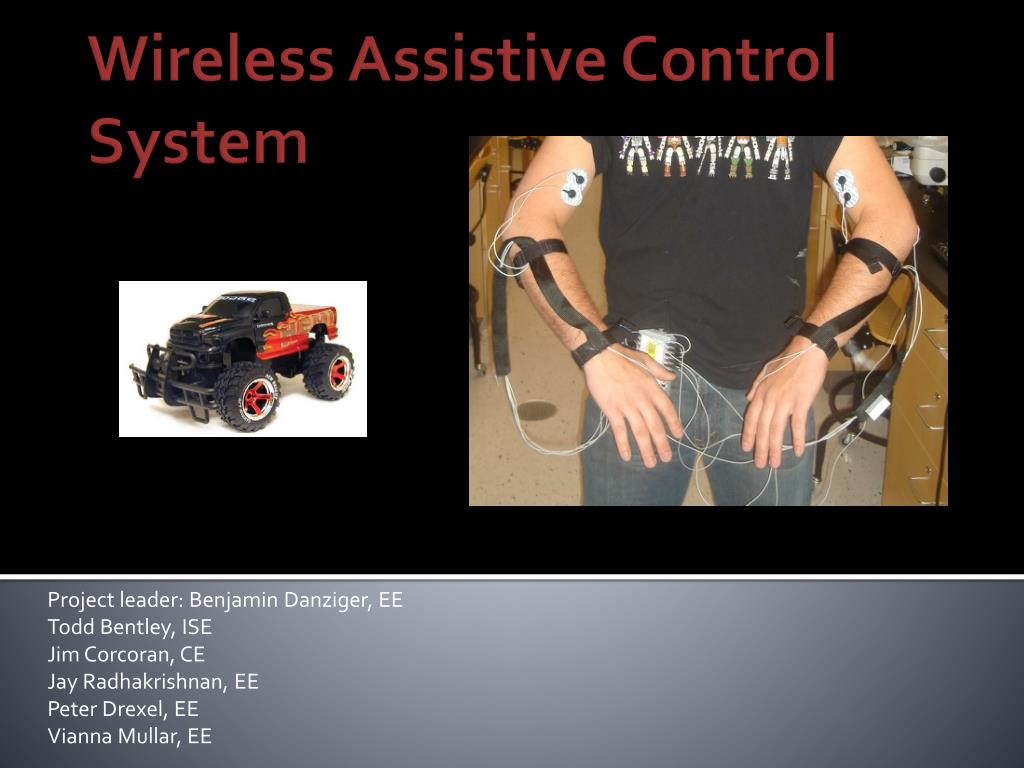 Wireless Assistive Control System

Project leader: Benjamin Danziger, EE
Todd Bentley, ISE
Jim Corcoran, CE
Jay Radhakrishnan, EE
Peter Drexel, EE
Vianna Mullar, EE